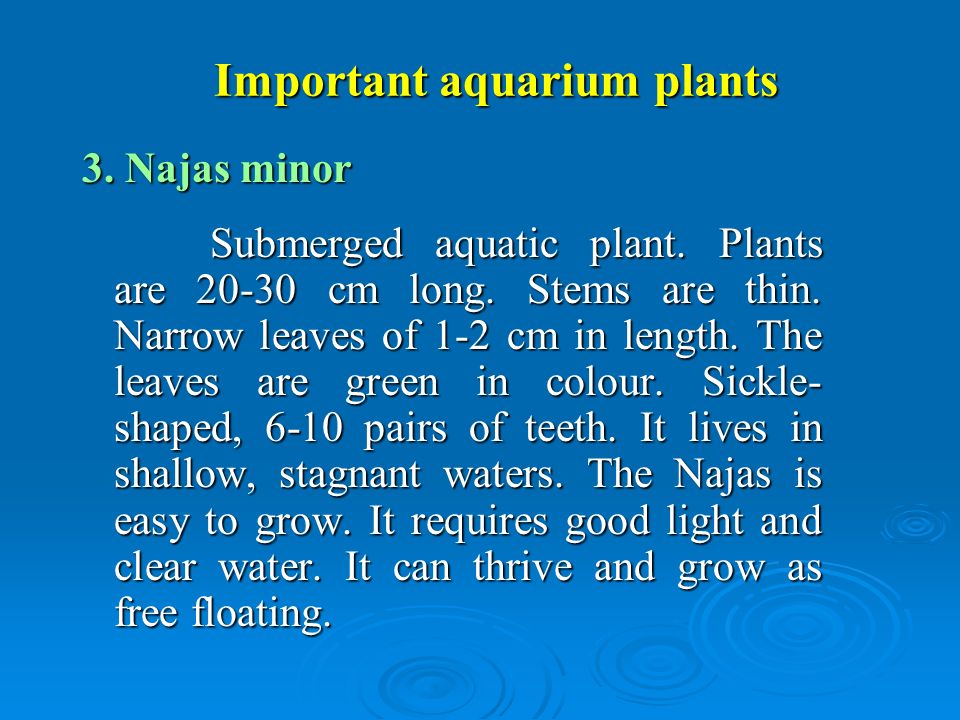 Important aquarium plants

3. Najas minor

Submerged aquatic plant. Plants are 20-30 cm long. Stems are thin. Narrow leaves of 1-2 cm in length. The leaves are green in colour. Sickle-shaped, 6-10 pairs of teeth. It lives in shallow, stagnant waters. The Najas is easy to grow. It requires good light and clear water. It can thrive and grow as free floating.